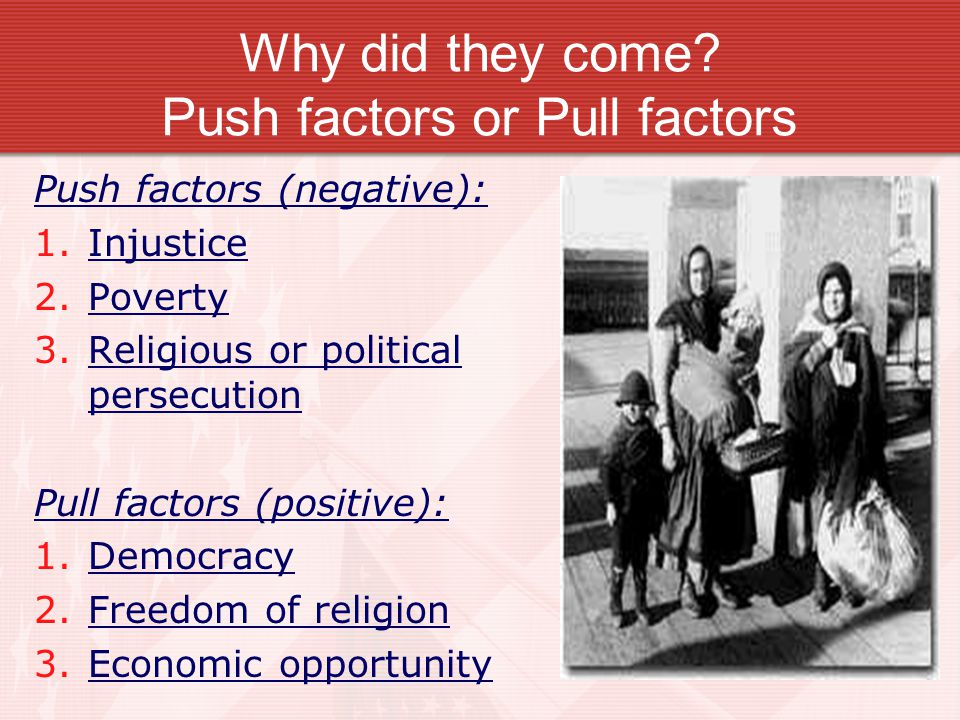 Why did they come?
Push factors or Pull factors

Push factors (negative):
1. Injustice
2. Poverty
3. Religious or political persecution

Pull factors (positive):
1. Democracy
2. Freedom of religion
3. Economic opportunity